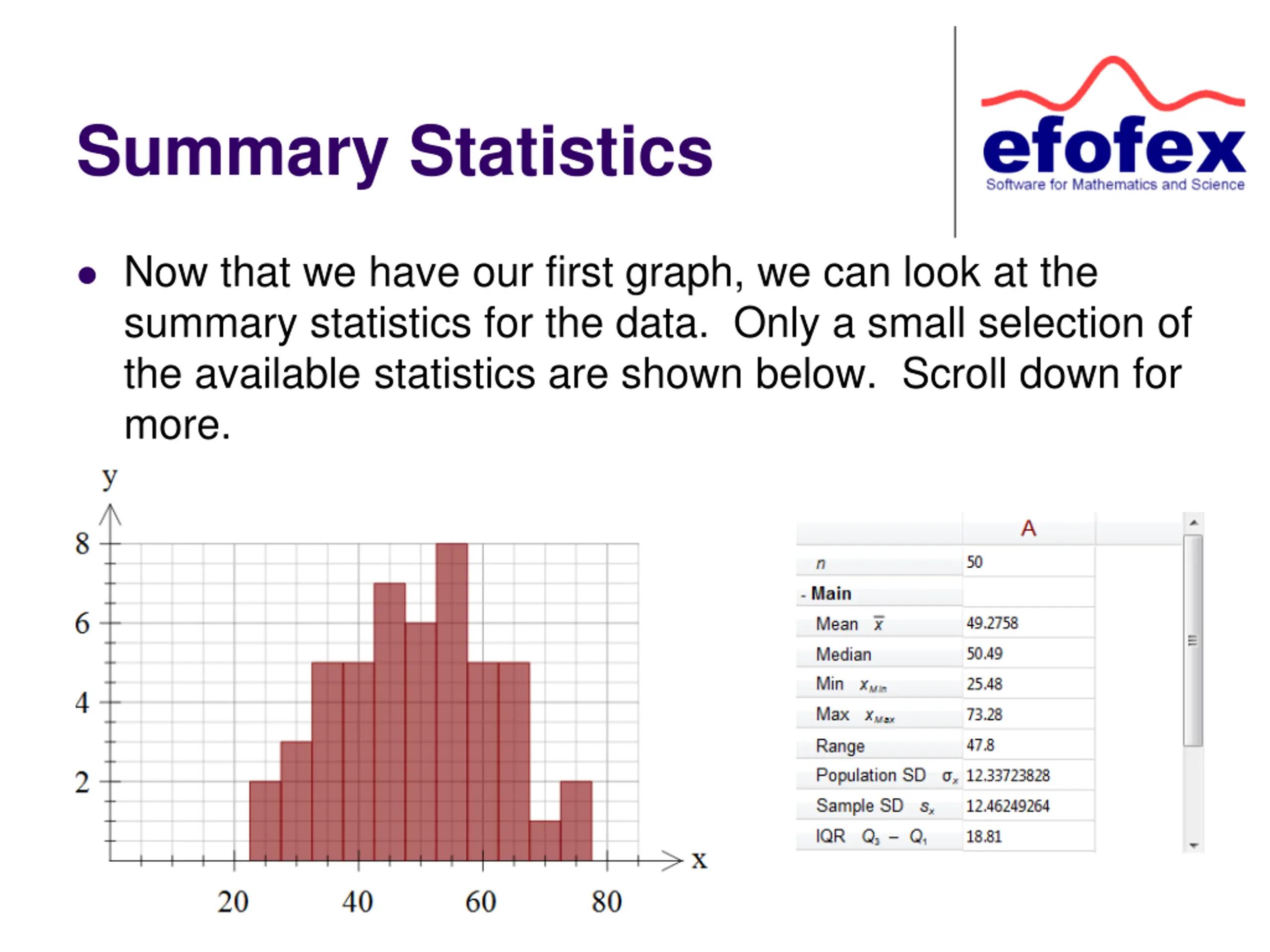 Summary Statistics

efofex
Software for Mathematics and Science

• Now that we have our first graph, we can look at the summary statistics for the data. Only a small selection of the available statistics are shown below. Scroll down for more.

y
8
6
4
2
20 40 60 80
x

| | A |
|---|---|
| $n$ | 50 |
| - Main | |
| Mean $\bar{x}$ | 49.2758 |
| Median | 50.49 |
| Min $x_{Min}$ | 25.48 |
| Max $x_{Max}$ | 73.28 |
| Range | 47.8 |
| Population SD $\sigma_x$ | 12.33723828 |
| Sample SD $s_x$ | 12.46249264 |
| IQR $Q_3 - Q_1$ | 18.81 |